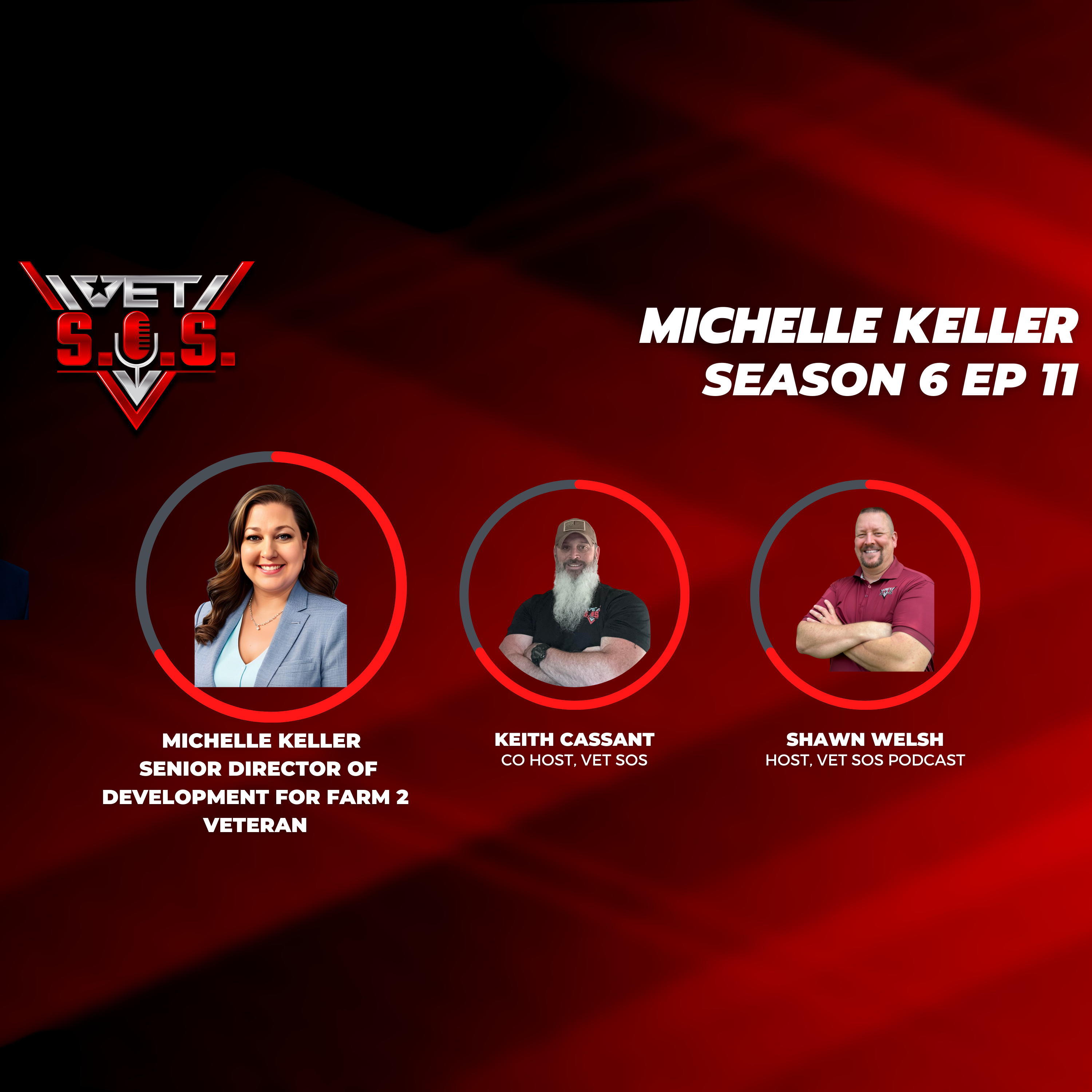 VET S.O.S.

MICHELLE KELLER
SEASON 6 EP 11

MICHELLE KELLER
SENIOR DIRECTOR OF DEVELOPMENT FOR FARM 2 VETERAN

KEITH CASSANT
CO HOST, VET SOS

SHAWN WELSH
HOST, VET SOS PODCAST